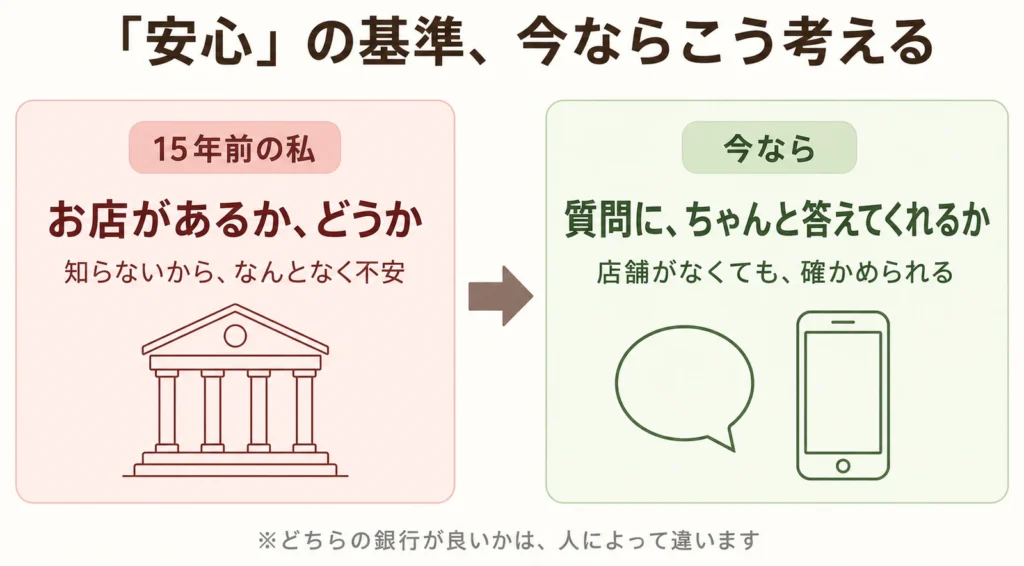 「安心」の基準、今ならこう考える

15年前の私

お店があるか、どうか

知らないから、なんとなく不安

今なら

質問に、ちゃんと答えてくれるか

店舗がなくても、確かめられる

※どちらの銀行が良いかは、人によって違います